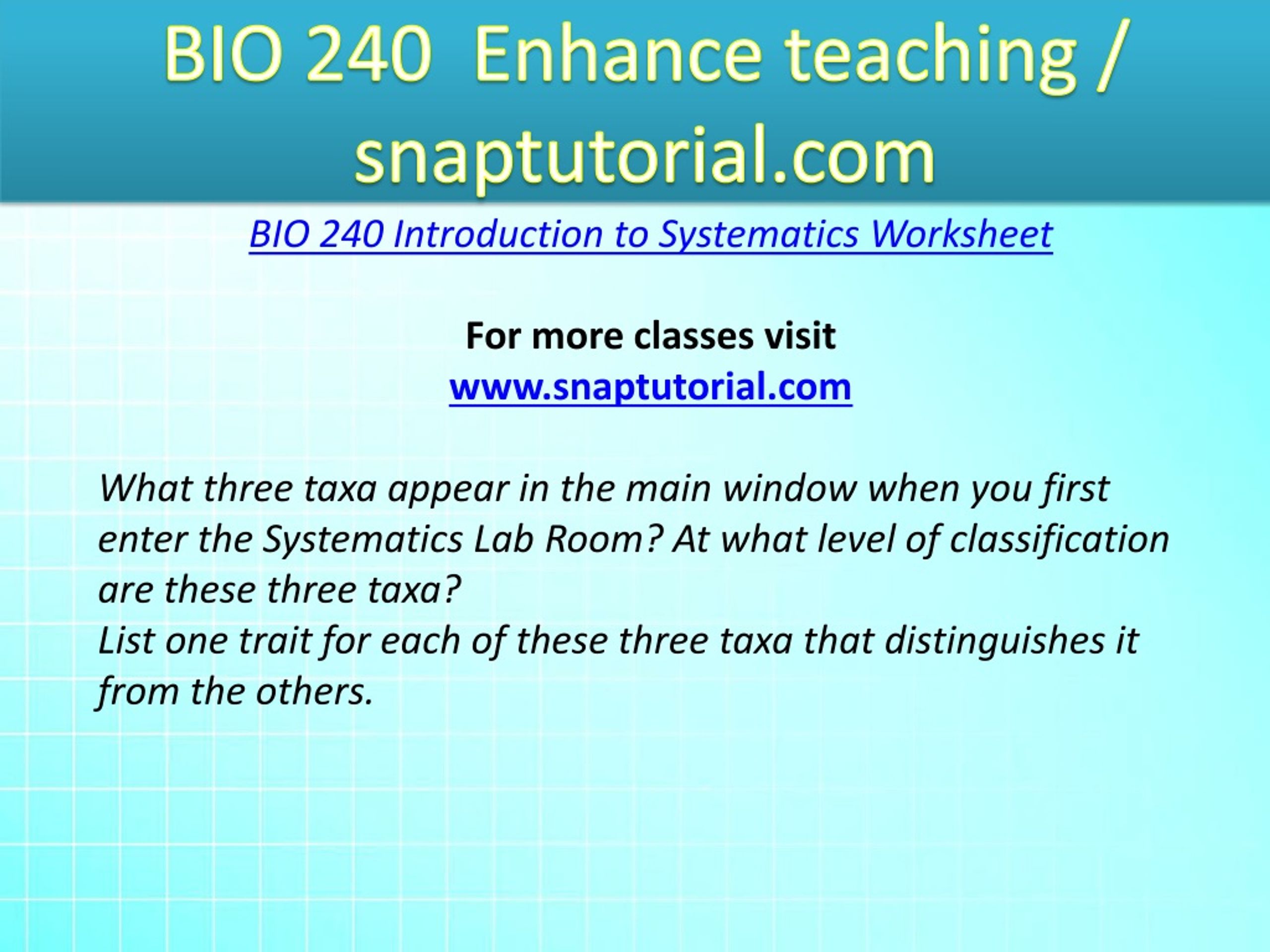 BIO 240 Enhance teaching / snaptutorial.com

BIO 240 Introduction to Systematics Worksheet

For more classes visit
www.snaptutorial.com

What three taxa appear in the main window when you first enter the Systematics Lab Room? At what level of classification are these three taxa?
List one trait for each of these three taxa that distinguishes it from the others.